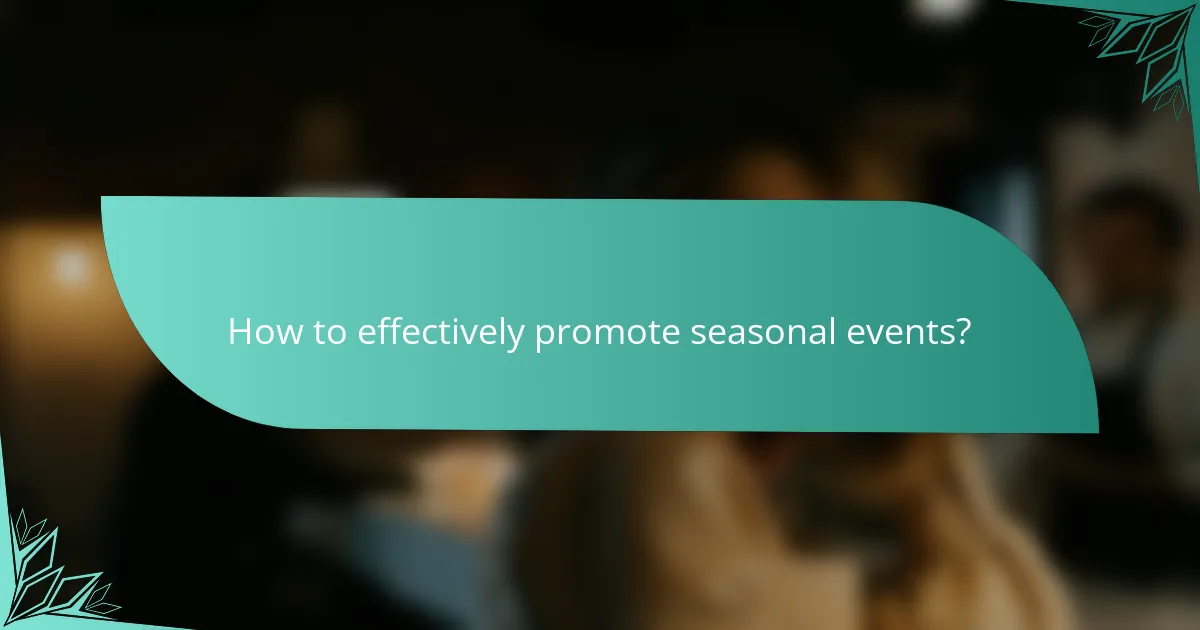 How to effectively promote seasonal events?